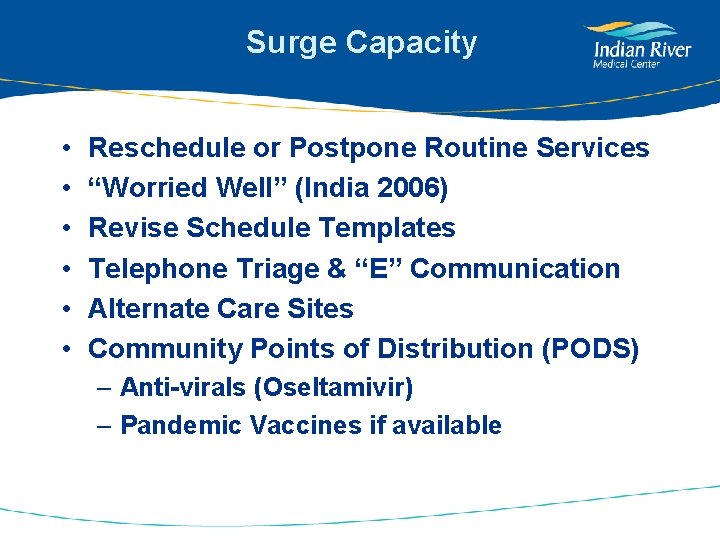 Surge Capacity

Indian River
Medical Center

• Reschedule or Postpone Routine Services
• “Worried Well” (India 2006)
• Revise Schedule Templates
• Telephone Triage & “E” Communication
• Alternate Care Sites
• Community Points of Distribution (PODS)
– Anti-virals (Oseltamivir)
– Pandemic Vaccines if available